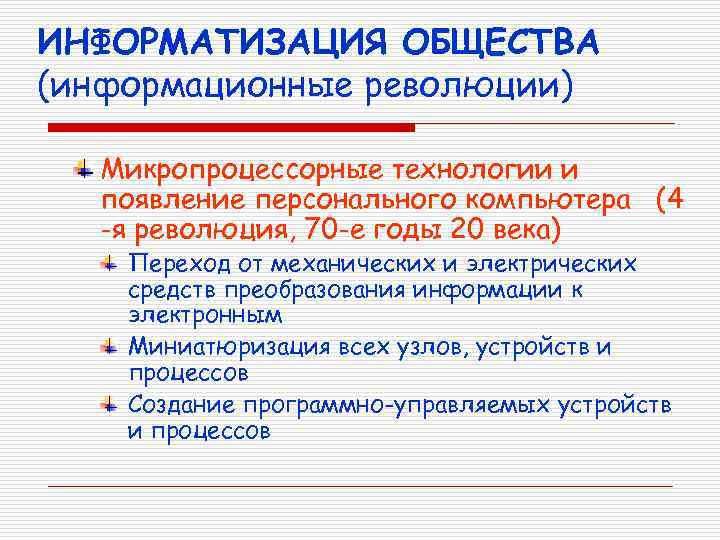 ИНФОРМАТИЗАЦИЯ ОБЩЕСТВА (информационные революции)

Микропроцессорные технологии и появление персонального компьютера (4 -я революция, 70-е годы 20 века)

Переход от механических и электрических средств преобразования информации к электронным

Миниатюризация всех узлов, устройств и процессов

Создание программно-управляемых устройств и процессов